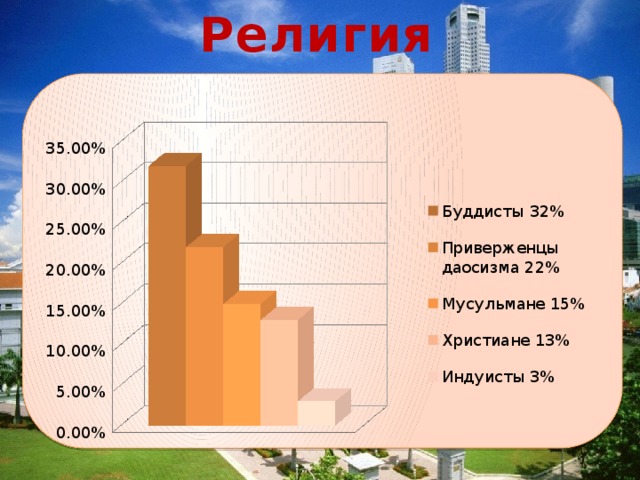 Религия

35.00%
30.00%
25.00%
20.00%
15.00%
10.00%
5.00%
0.00%

Буддисты 32%
Приверженцы даосизма 22%
Мусульмане 15%
Христиане 13%
Индуисты 3%